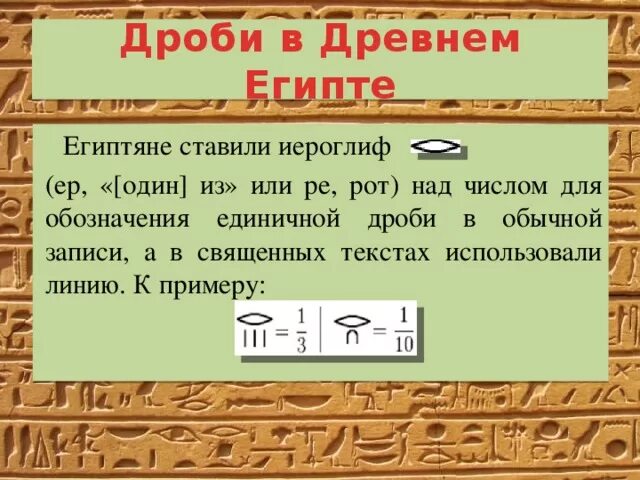 Дроби в Древнем Египте

Египтяне ставили иероглиф (ер, «[один] из» или ре, рот) над числом для обозначения единичной дроби в обычной записи, а в священных текстах использовали линию. К примеру:

$= \frac{1}{3}$ | $= \frac{1}{10}$